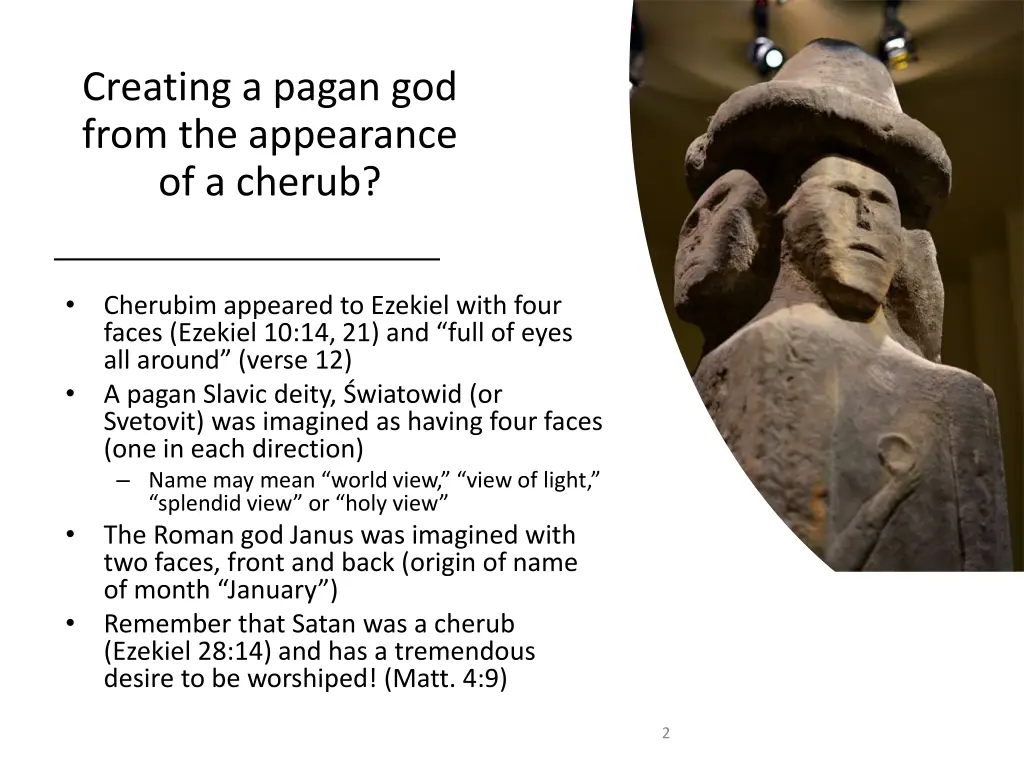 Creating a pagan god from the appearance of a cherub?

• Cherubim appeared to Ezekiel with four faces (Ezekiel 10:14, 21) and “full of eyes all around” (verse 12)
• A pagan Slavic deity, Światowid (or Svetovit) was imagined as having four faces (one in each direction)
– Name may mean “world view,” “view of light,” “splendid view” or “holy view”
• The Roman god Janus was imagined with two faces, front and back (origin of name of month “January”)
• Remember that Satan was a cherub (Ezekiel 28:14) and has a tremendous desire to be worshiped! (Matt. 4:9)

2